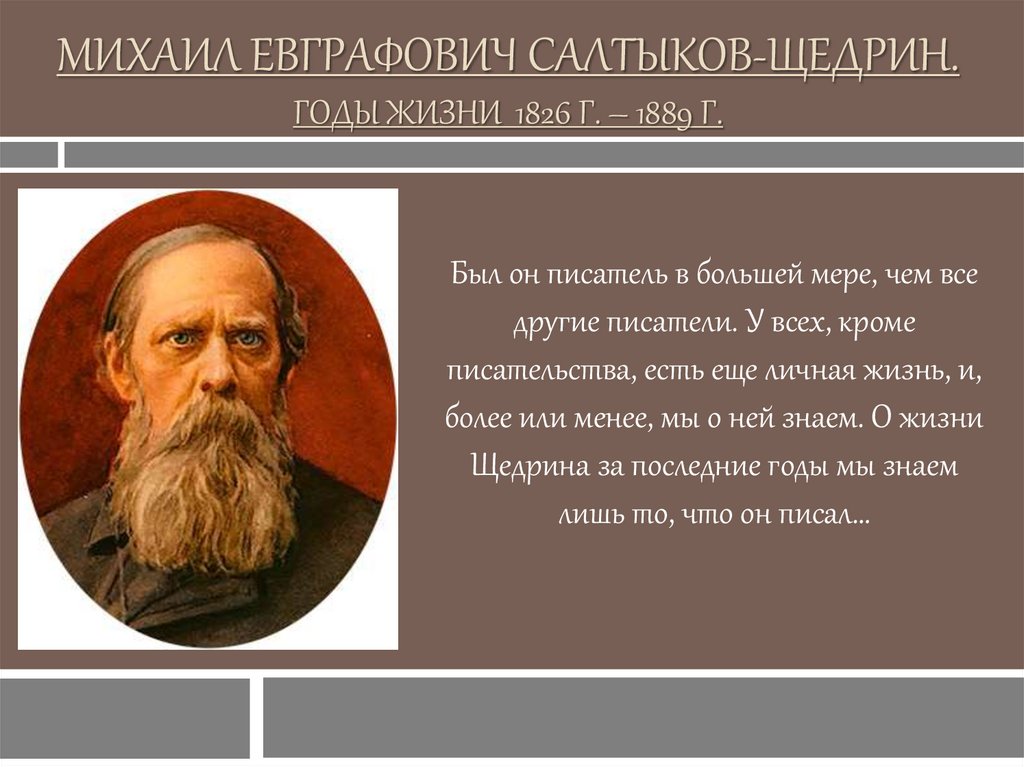 МИХАИЛ ЕВГРАФОВИЧ САЛТЫКОВ-ЩЕДРИН.
ГОДЫ ЖИЗНИ 1826 Г. – 1889 Г.

Был он писатель в большей мере, чем все другие писатели. У всех, кроме писательства, есть еще личная жизнь, и, более или менее, мы о ней знаем. О жизни Щедрина за последние годы мы знаем лишь то, что он писал…